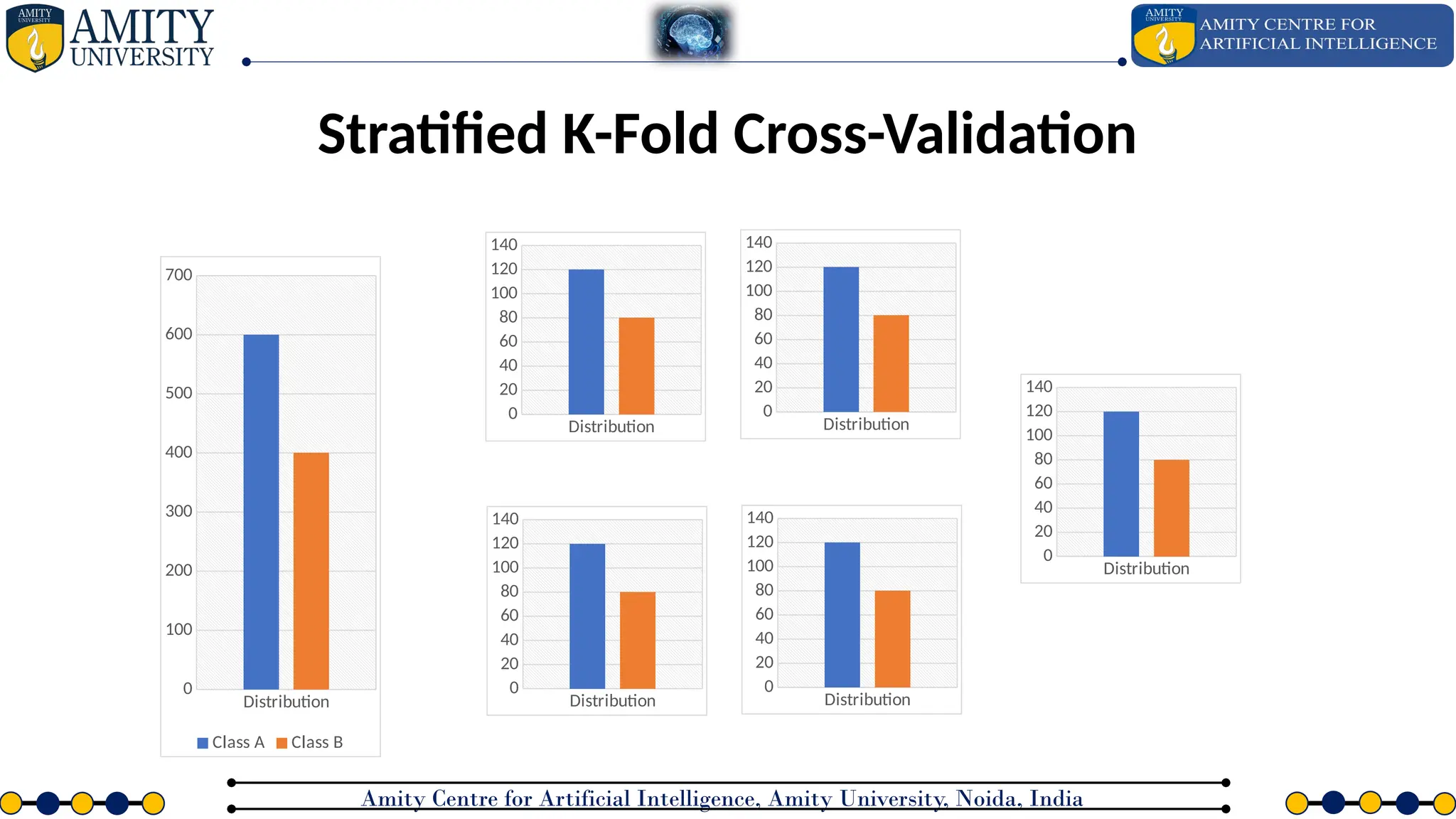 AMITY UNIVERSITY AMITY UNIVERSITY

AMITY UNIVERSITY AMITY CENTRE FOR ARTIFICIAL INTELLIGENCE

Stratified K-Fold Cross-Validation

700
600
500
400
300
200
100
0
Distribution

Class A Class B

140
120
100
80
60
40
20
0
Distribution

140
120
100
80
60
40
20
0
Distribution

140
120
100
80
60
40
20
0
Distribution

140
120
100
80
60
40
20
0
Distribution

140
120
100
80
60
40
20
0
Distribution

Amity Centre for Artificial Intelligence, Amity University, Noida, India